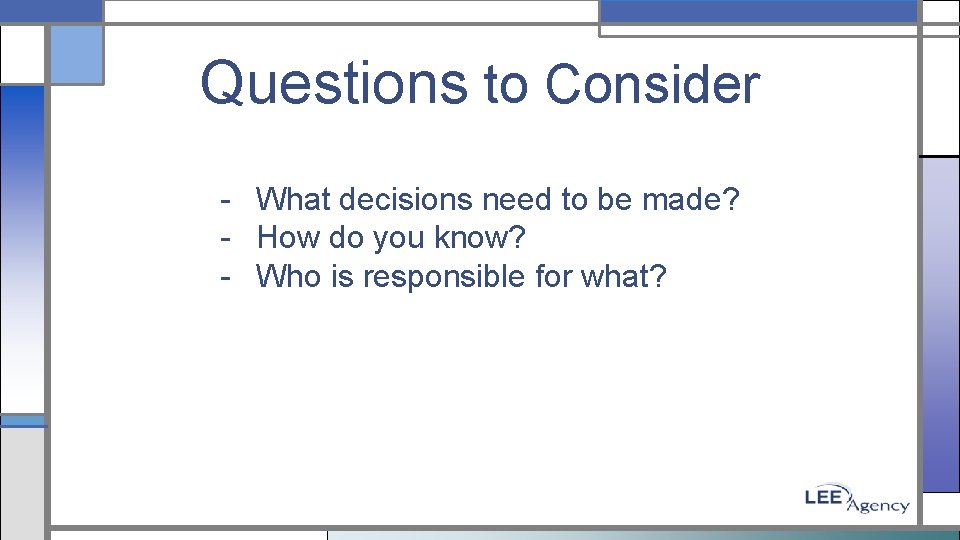 Questions to Consider

- What decisions need to be made?
- How do you know?
- Who is responsible for what?

LEE Agency